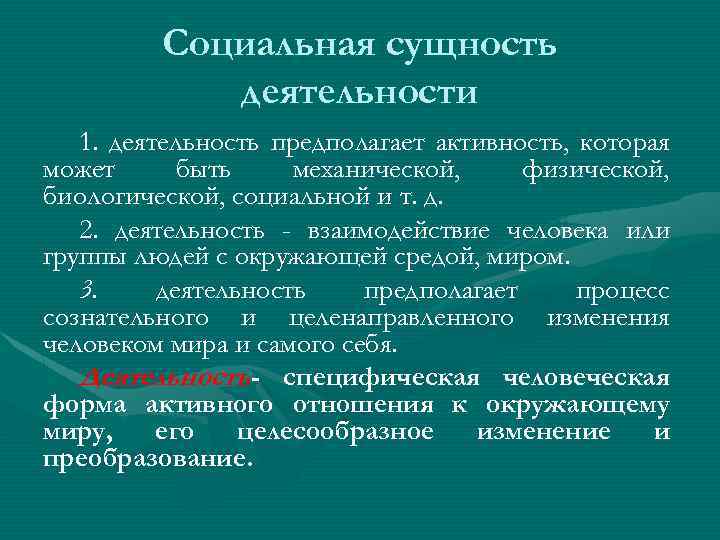 Социальная сущность деятельности

1. деятельность предполагает активность, которая может быть механической, физической, биологической, социальной и т. д.

2. деятельность - взаимодействие человека или группы людей с окружающей средой, миром.

3. деятельность предполагает процесс сознательного и целенаправленного изменения человеком мира и самого себя.

Деятельность- специфическая человеческая форма активного отношения к окружающему миру, его целесообразное изменение и преобразование.